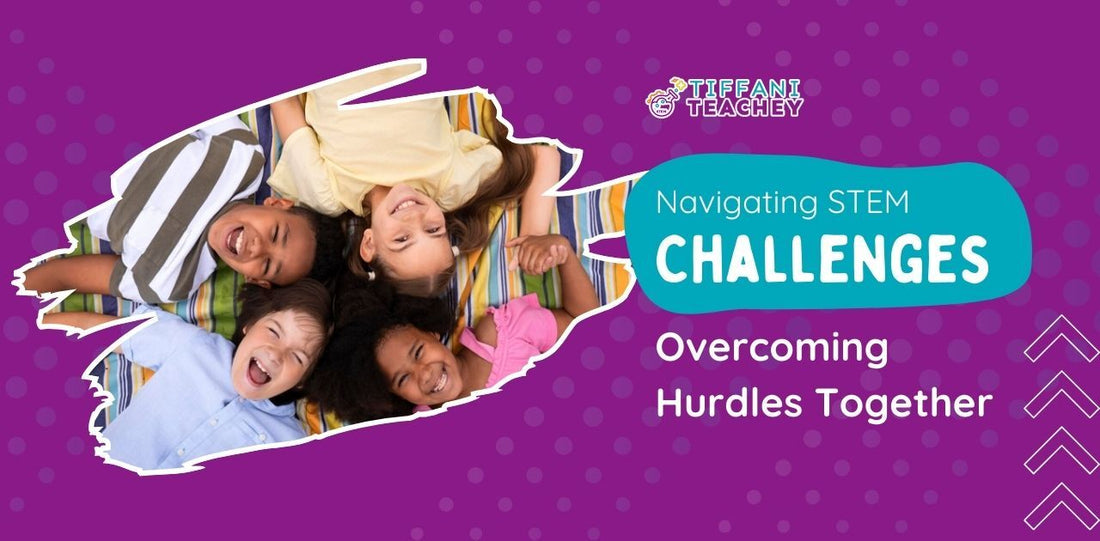 TIFFANI TEACHEY

Navigating STEM
CHALLENGES
Overcoming Hurdles Together